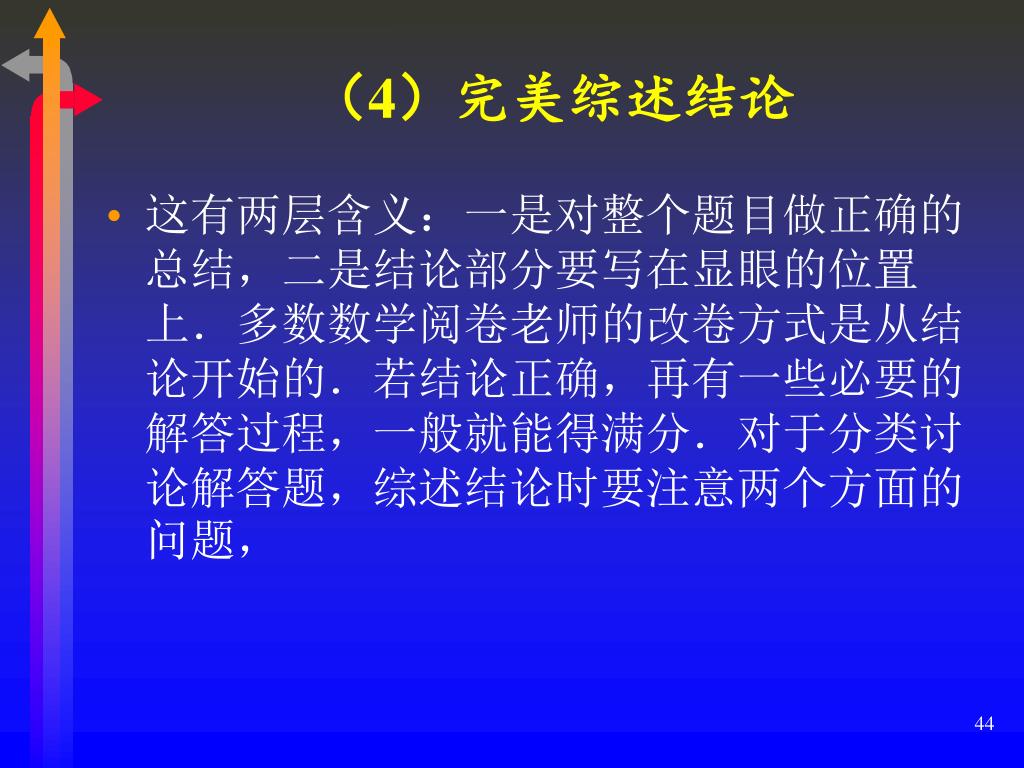 （4）完美综述结论

• 这有两层含义：一是对整个题目做正确的总结，二是结论部分要写在显眼的位置上．多数数学阅卷老师的改卷方式是从结论开始的．若结论正确，再有一些必要的解答过程，一般就能得满分．对于分类讨论解答题，综述结论时要注意两个方面的问题，

44